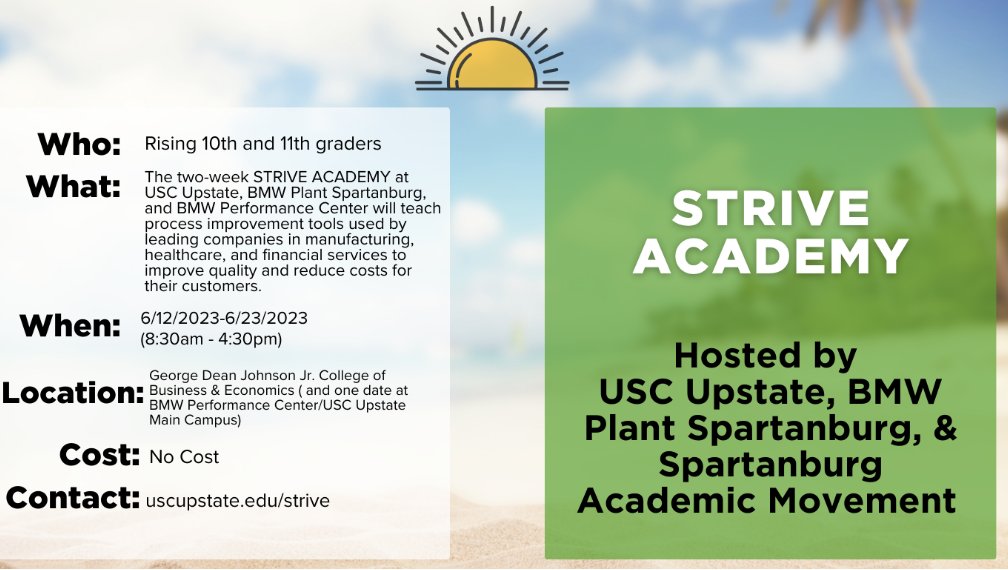 Who: Rising 10th and 11th graders

What: The two-week STRIVE ACADEMY at USC Upstate, BMW Plant Spartanburg, and BMW Performance Center will teach process improvement tools used by leading companies in manufacturing, healthcare, and financial services to improve quality and reduce costs for their customers.

When: 6/12/2023-6/23/2023 (8:30am - 4:30pm)

Location: George Dean Johnson Jr. College of Business & Economics ( and one date at BMW Performance Center/USC Upstate Main Campus)

Cost: No Cost

Contact: uscupstate.edu/strive

STRIVE ACADEMY

Hosted by USC Upstate, BMW Plant Spartanburg, & Spartanburg Academic Movement